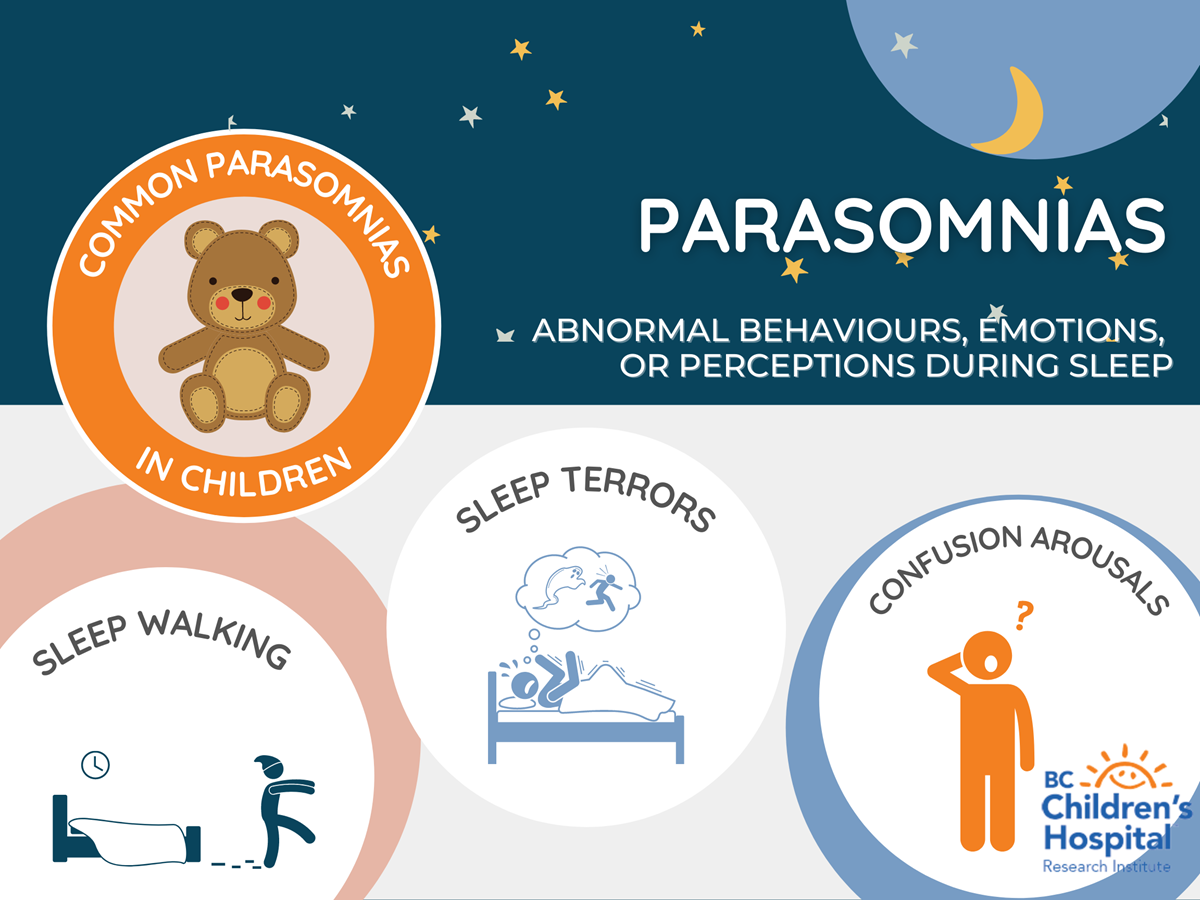 COMMON PARASOMNIAS IN CHILDREN

PARASOMNIAS

ABNORMAL BEHAVIOURS, EMOTIONS, OR PERCEPTIONS DURING SLEEP

SLEEP WALKING

SLEEP TERRORS

CONFUSION AROUSALS

?

BC Children's Hospital
Research Institute